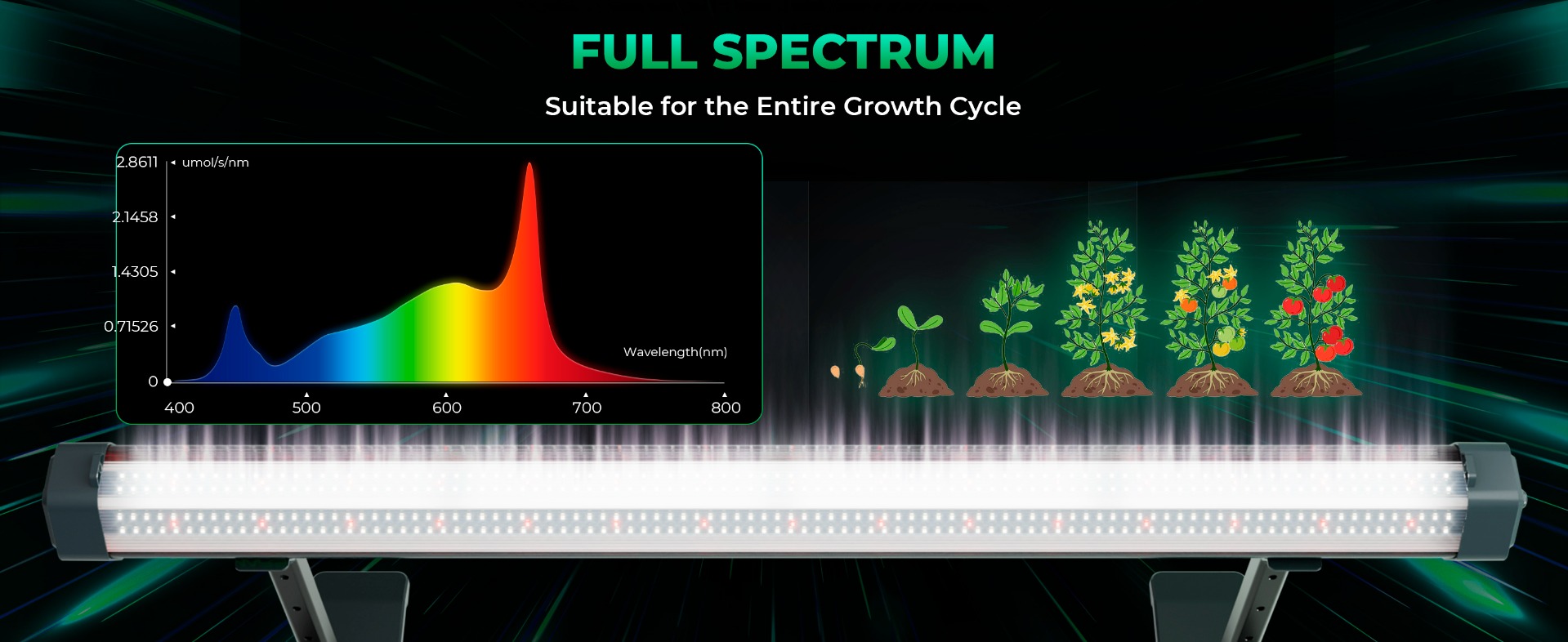 FULL SPECTRUM

Suitable for the Entire Growth Cycle

2.8611
umol/s/nm
2.1458
1.4305
0.71526
0
Wavelength(nm)
400
500
600
700
800